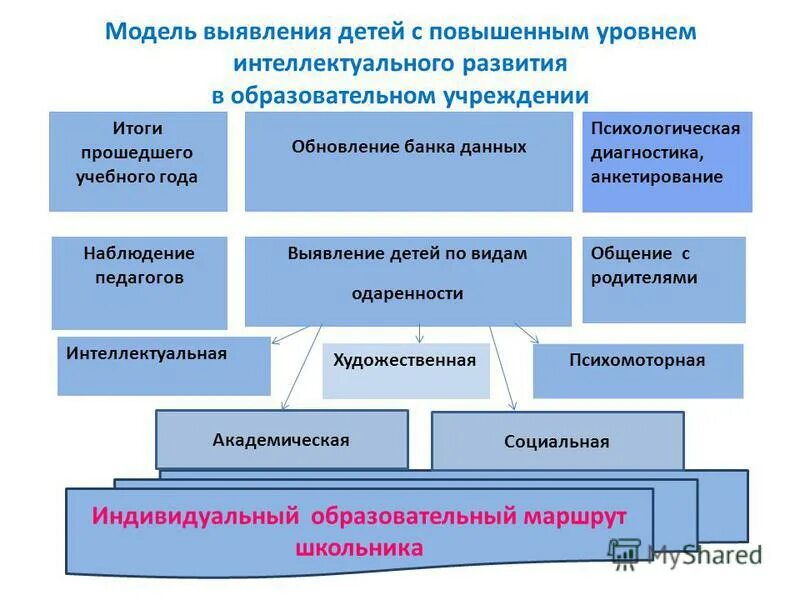 Модель выявления детей с повышенным уровнем интеллектуального развития в образовательном учреждении

Итоги прошедшего учебного года

Обновление банка данных

Психологическая диагностика, анкетирование

Наблюдение педагогов

Выявление детей по видам одаренности

Общение с родителями

Интеллектуальная

Художественная

Психомоторная

Академическая

Социальная

Индивидуальный образовательный маршрут школьника

MyShared